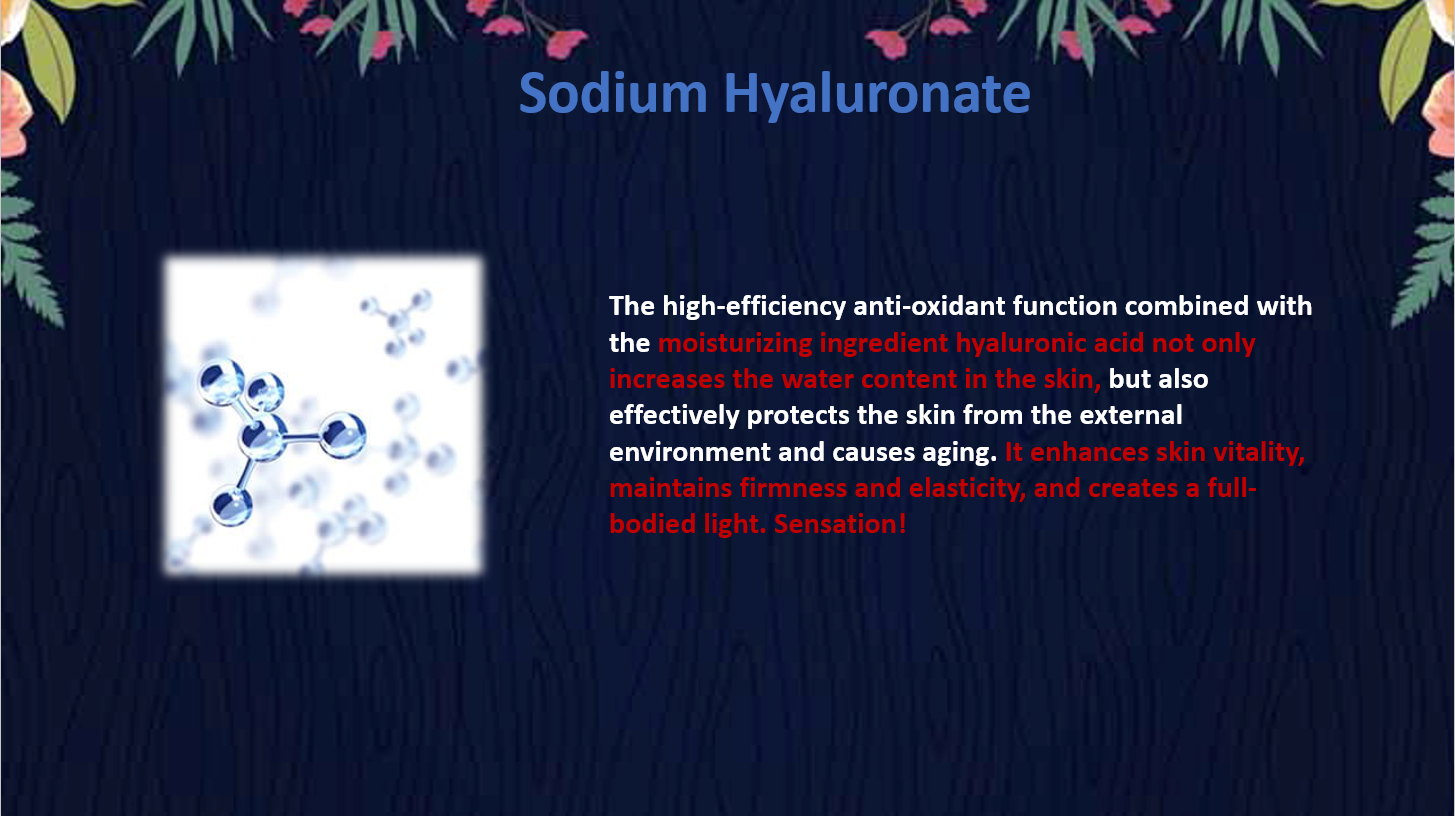 Sodium Hyaluronate

The high-efficiency anti-oxidant function combined with the moisturizing ingredient hyaluronic acid not only increases the water content in the skin, but also effectively protects the skin from the external environment and causes aging. It enhances skin vitality, maintains firmness and elasticity, and creates a full-bodied light. Sensation!